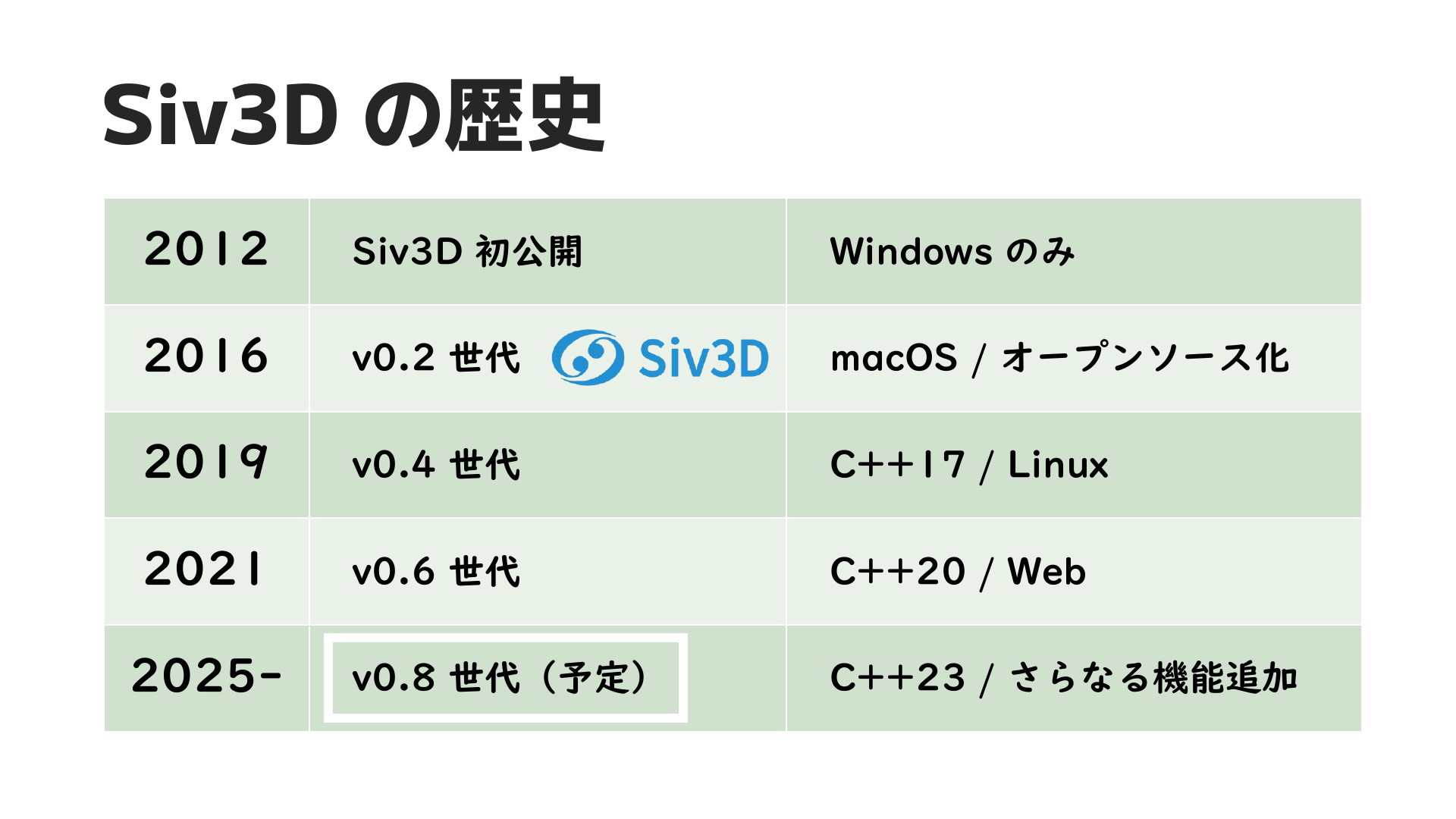 Siv3D の歴史

| 2012 | Siv3D 初公開 | Windows のみ |
|---|---|---|
| 2016 | v0.2 世代 Siv3D | macOS / オープンソース化 |
| 2019 | v0.4 世代 | C++17 / Linux |
| 2021 | v0.6 世代 | C++20 / Web |
| 2025- | v0.8 世代（予定） | C++23 / さらなる機能追加 |